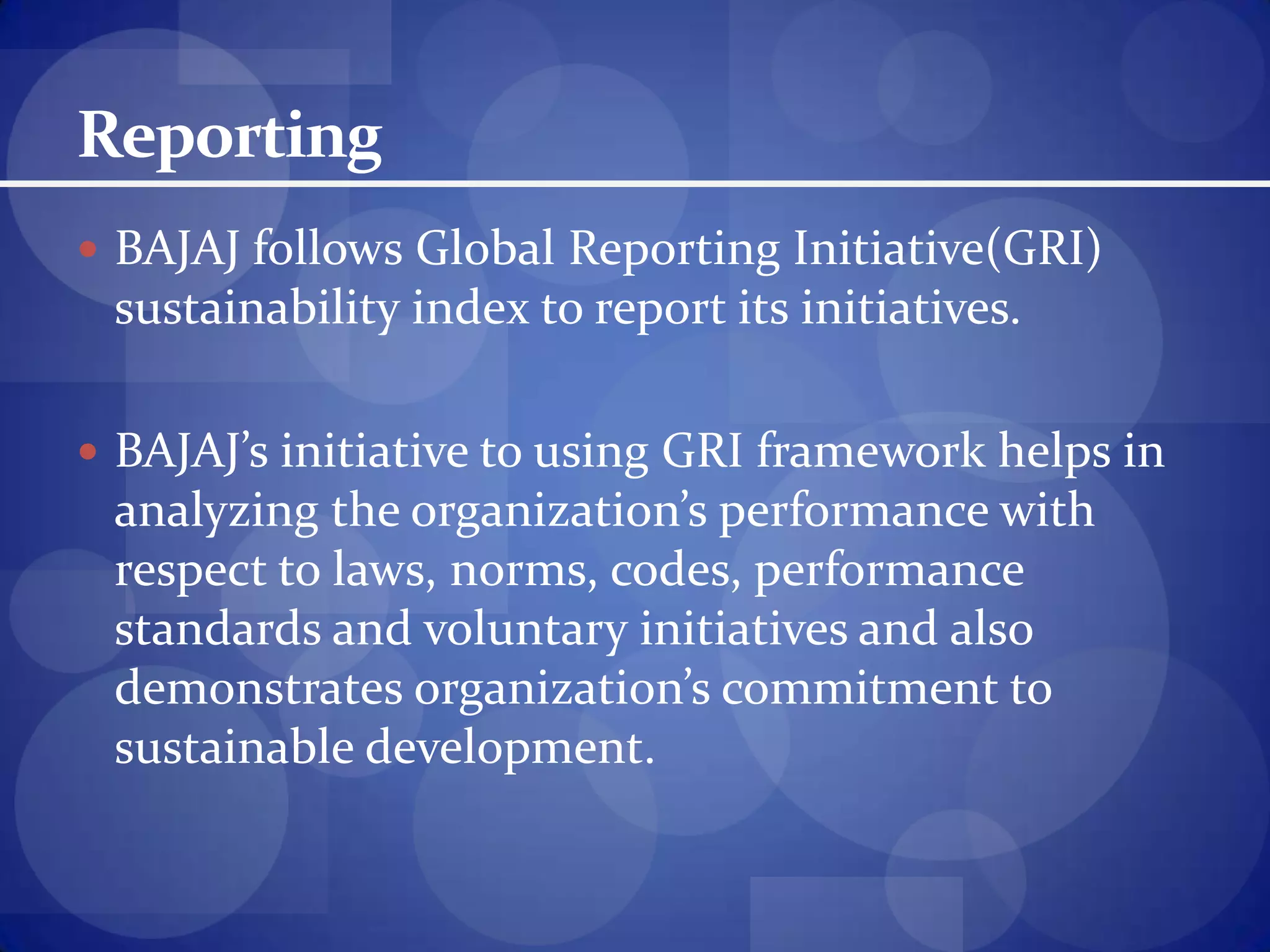 Reporting

• BAJAJ follows Global Reporting Initiative(GRI) sustainability index to report its initiatives.

• BAJAJ’s initiative to using GRI framework helps in analyzing the organization’s performance with respect to laws, norms, codes, performance standards and voluntary initiatives and also demonstrates organization’s commitment to sustainable development.